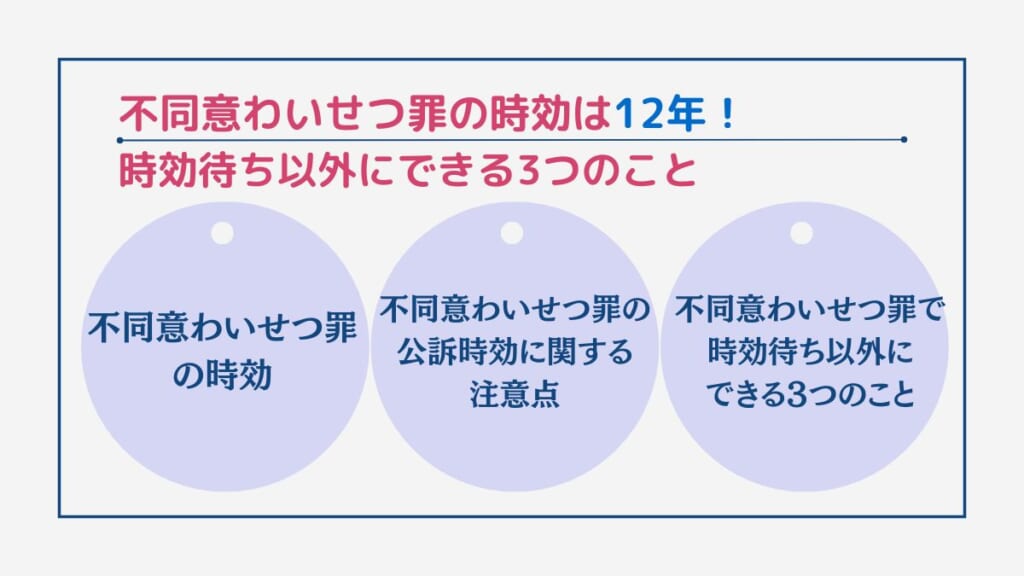 不同意わいせつ罪の時効は12年！
時効待ち以外にできる3つのこと

不同意わいせつ罪の時効

不同意わいせつ罪の公訴時効に関する注意点

不同意わいせつ罪で時効待ち以外にできる3つのこと